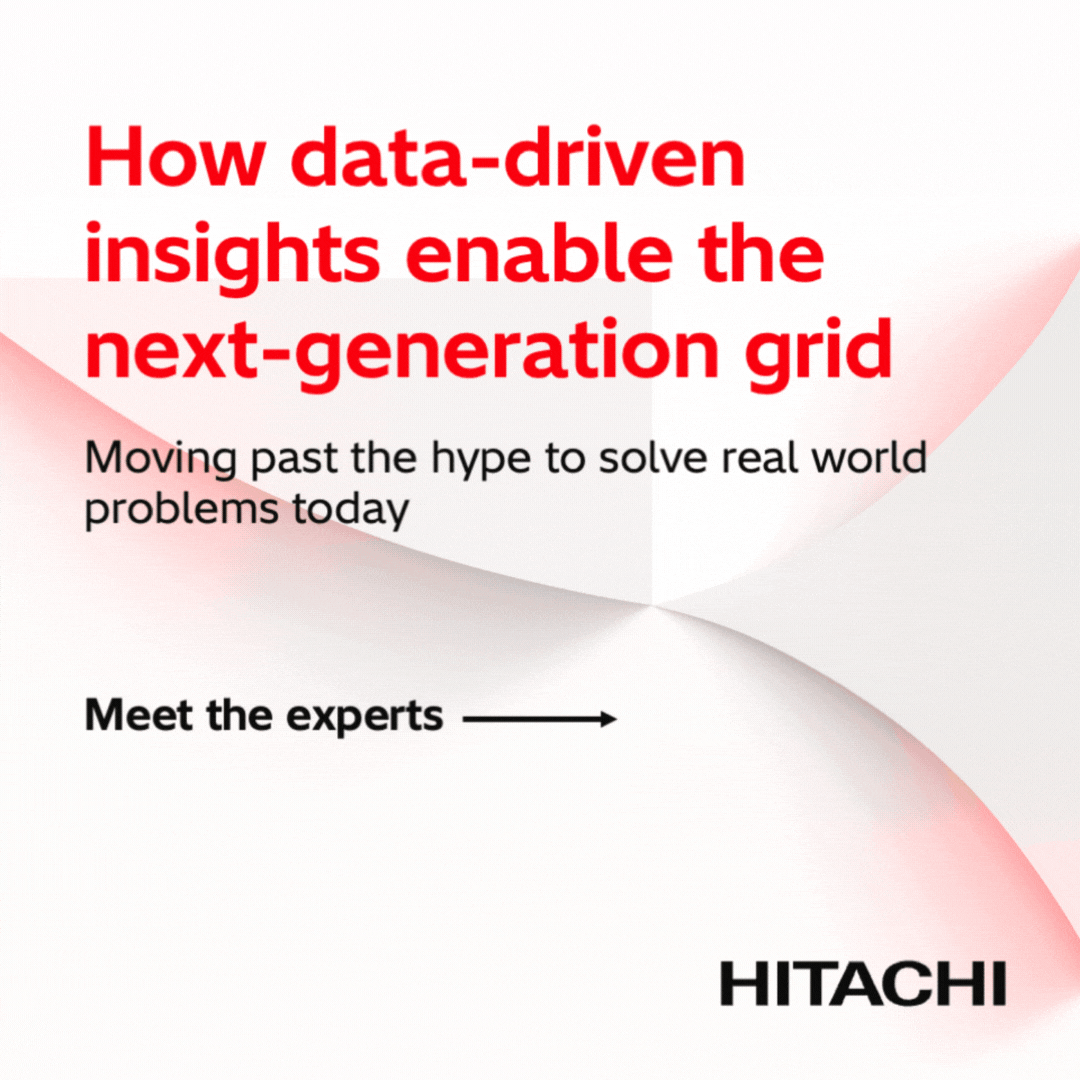 How data-driven insights enable the next-generation grid

Moving past the hype to solve real world problems today

Meet the experts

HITACHI